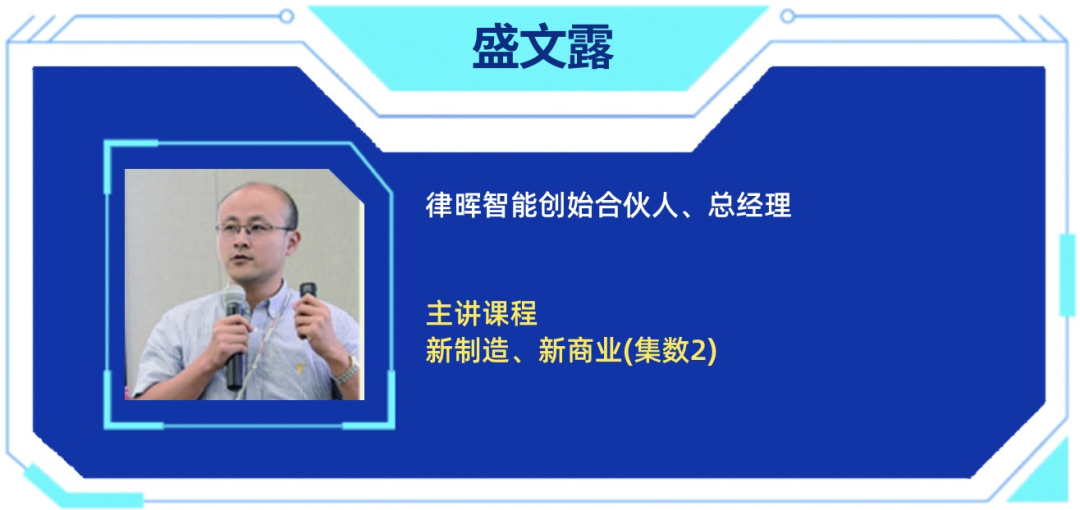 盛文露

律晖智能创始合伙人、总经理

主讲课程
新制造、新商业(集数2)